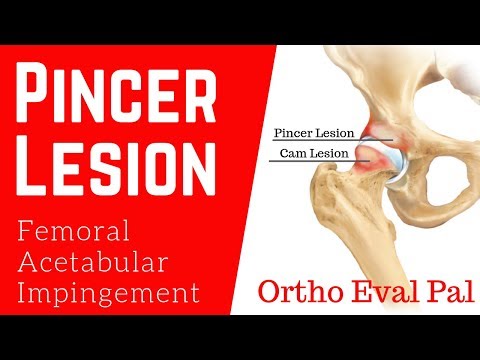 PINCER LESION

Femoral Acetabular Impingement

Pincer Lesion

Cam Lesion

Ortho Eval Pal